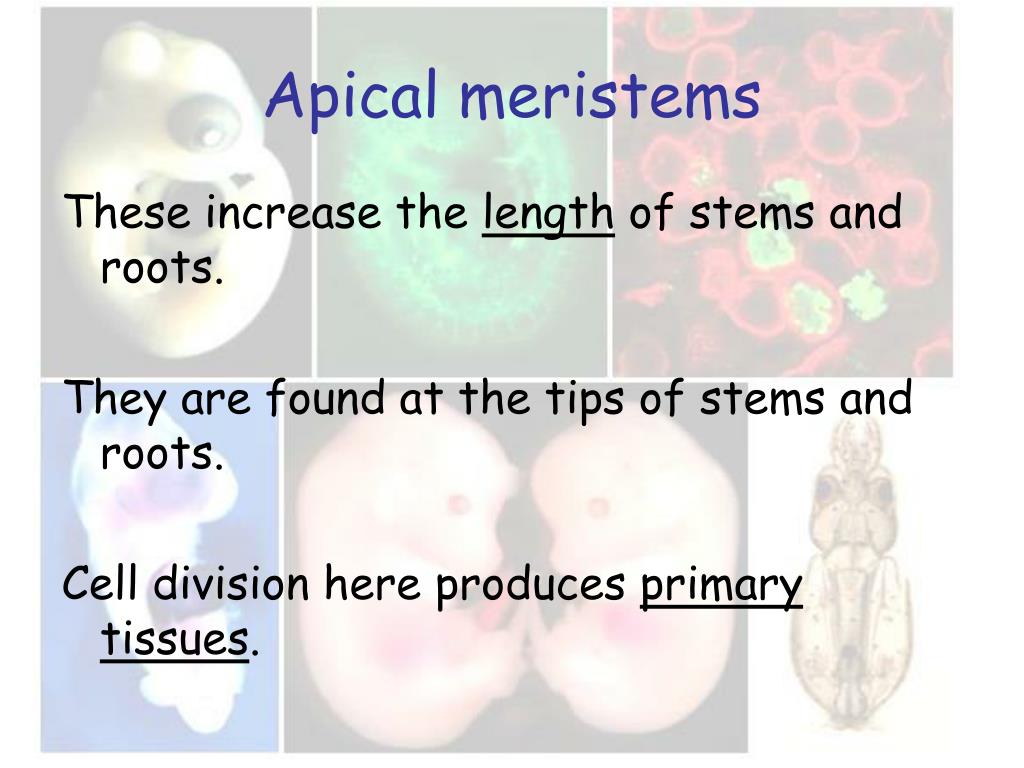 Apical meristems

These increase the length of stems and roots.

They are found at the tips of stems and roots.

Cell division here produces primary tissues.